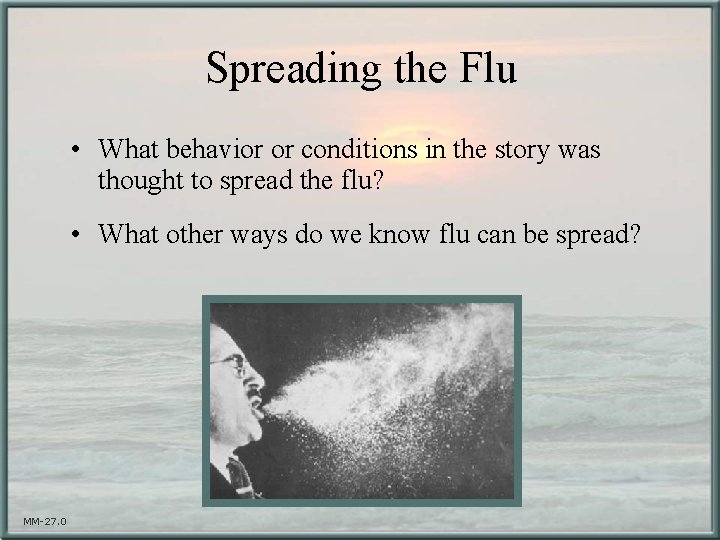 Spreading the Flu

• What behavior or conditions in the story was thought to spread the flu?

• What other ways do we know flu can be spread?

MM-27.0